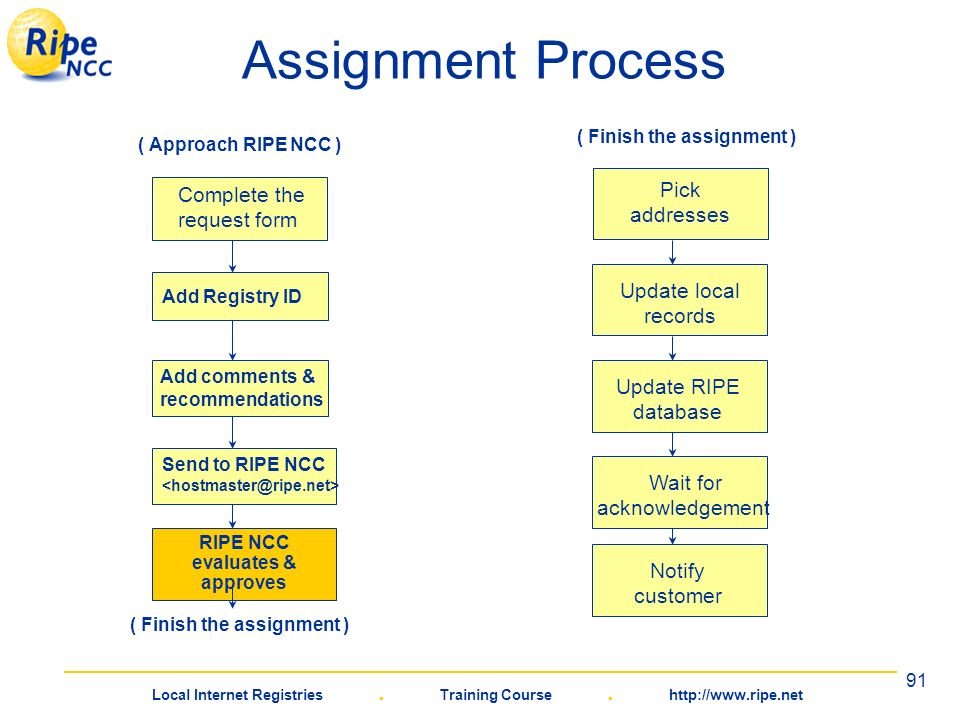 Ripe NCC

Assignment Process

( Approach RIPE NCC )

Complete the request form

Add Registry ID

Add comments & recommendations

Send to RIPE NCC <hostmaster@ripe.net>

RIPE NCC evaluates & approves

( Finish the assignment )

( Finish the assignment )

Pick addresses

Update local records

Update RIPE database

Wait for acknowledgement

Notify customer

91

Local Internet Registries . Training Course . http://www.ripe.net